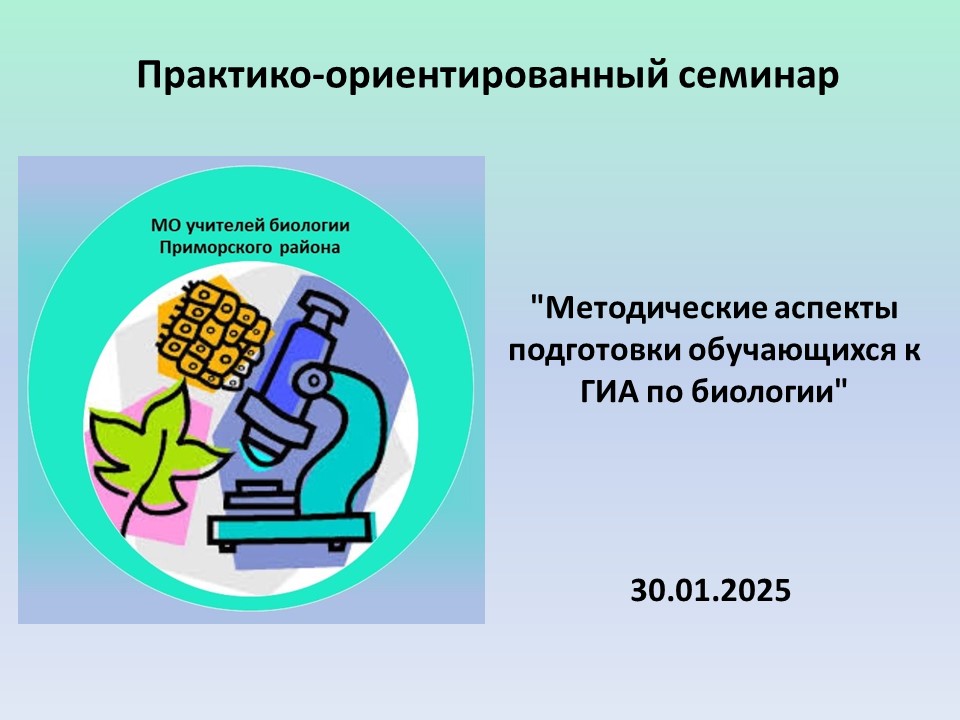 Практико-ориентированный семинар

МО учителей биологии
Приморского района

"Методические аспекты подготовки обучающихся к ГИА по биологии"

30.01.2025